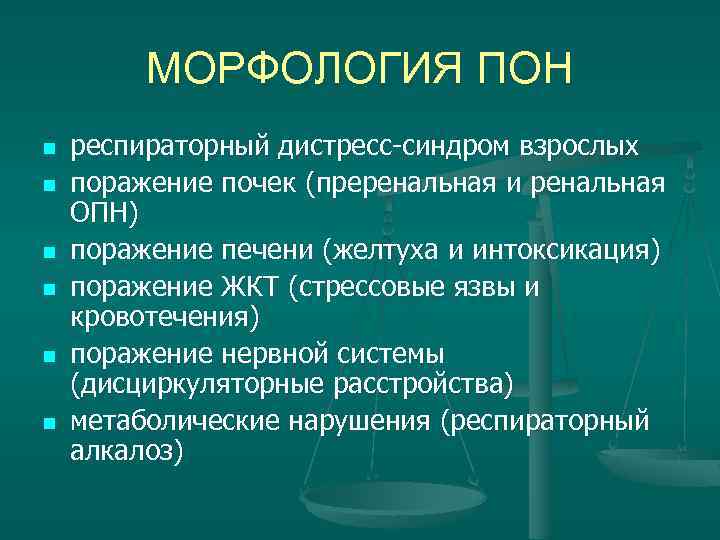 МОРФОЛОГИЯ ПОН

- респираторный дистресс-синдром взрослых
- поражение почек (преренальная и ренальная ОПН)
- поражение печени (желтуха и интоксикация)
- поражение ЖКТ (стрессовые язвы и кровотечения)
- поражение нервной системы (дисциркуляторные расстройства)
- метаболические нарушения (респираторный алкалоз)